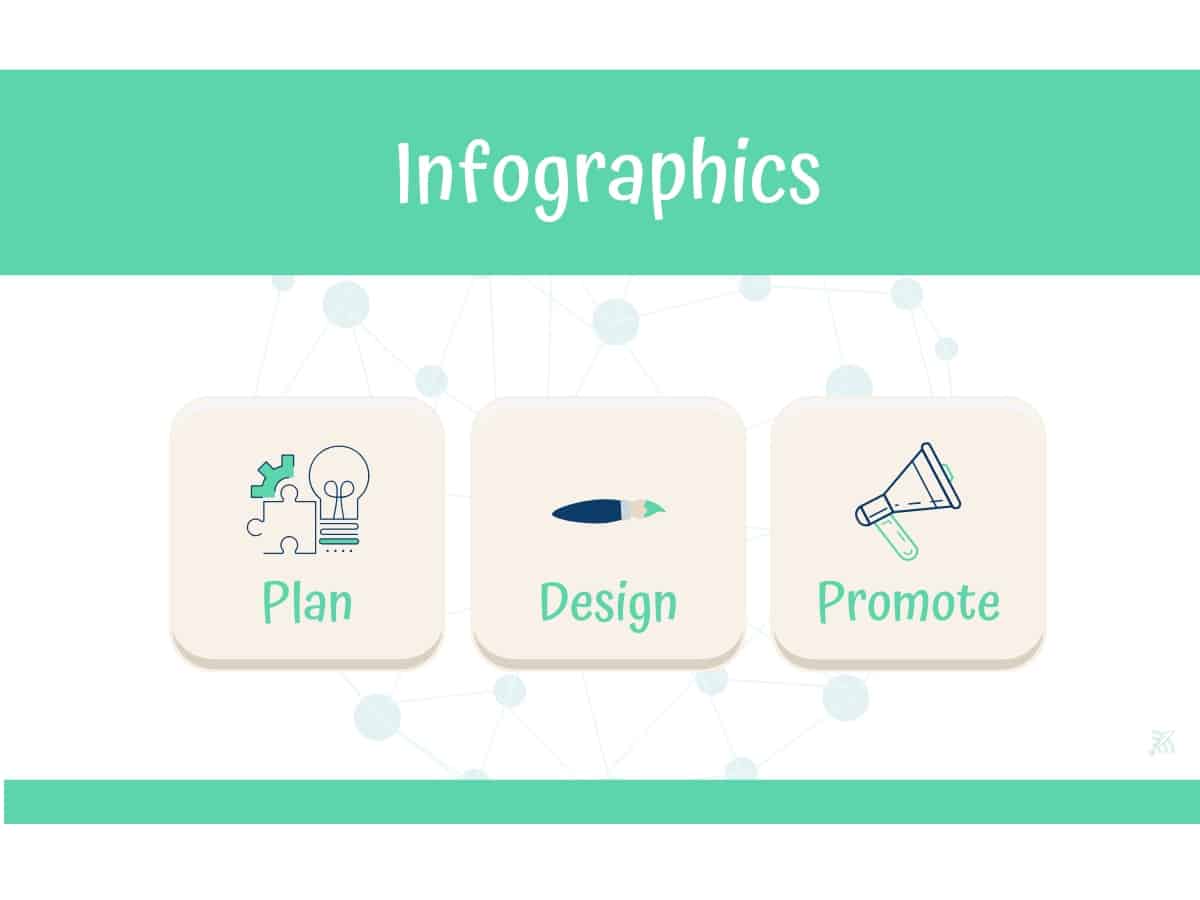 Infographics

Plan

Design

Promote